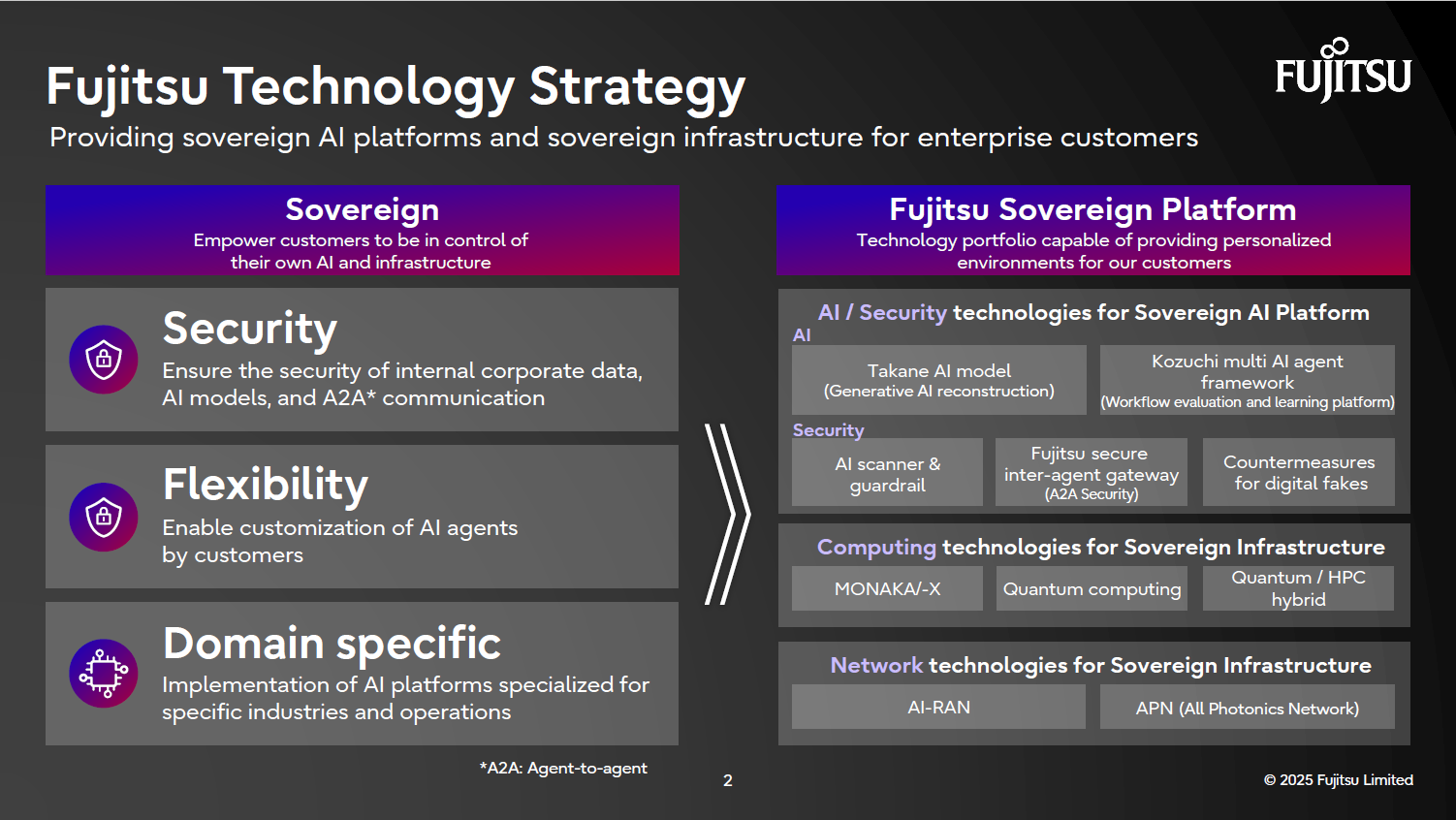 Fujitsu Technology Strategy

FUJITSU

Providing sovereign AI platforms and sovereign infrastructure for enterprise customers

Sovereign
Empower customers to be in control of their own AI and infrastructure

Security
Ensure the security of internal corporate data, AI models, and A2A* communication

Flexibility
Enable customization of AI agents by customers

Domain specific
Implementation of AI platforms specialized for specific industries and operations

*A2A: Agent-to-agent

Fujitsu Sovereign Platform
Technology portfolio capable of providing personalized environments for our customers

AI / Security technologies for Sovereign AI Platform

AI

Takane AI model (Generative AI reconstruction)

Kozuchi multi AI agent framework (Workflow evaluation and learning platform)

Security

AI scanner & guardrail

Fujitsu secure inter-agent gateway (A2A Security)

Countermeasures for digital fakes

Computing technologies for Sovereign Infrastructure

MONAKA/-X

Quantum computing

Quantum / HPC hybrid

Network technologies for Sovereign Infrastructure

AI-RAN

APN (All Photonics Network)

2

© 2025 Fujitsu Limited